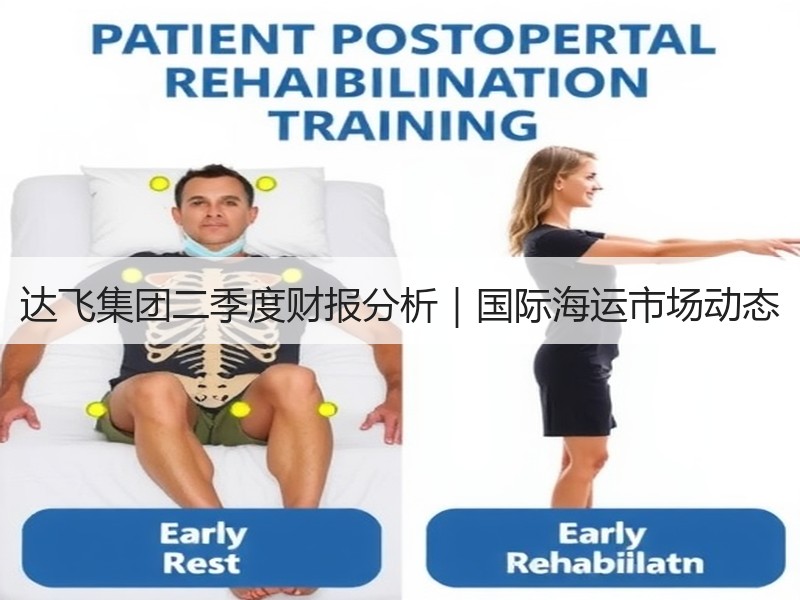 PATIENT POSTOPERTAL REHAIBILINATION TRAINING

达飞集团二季度财报分析｜国际海运市场动态

Early Rest

Early Rehabiilatn